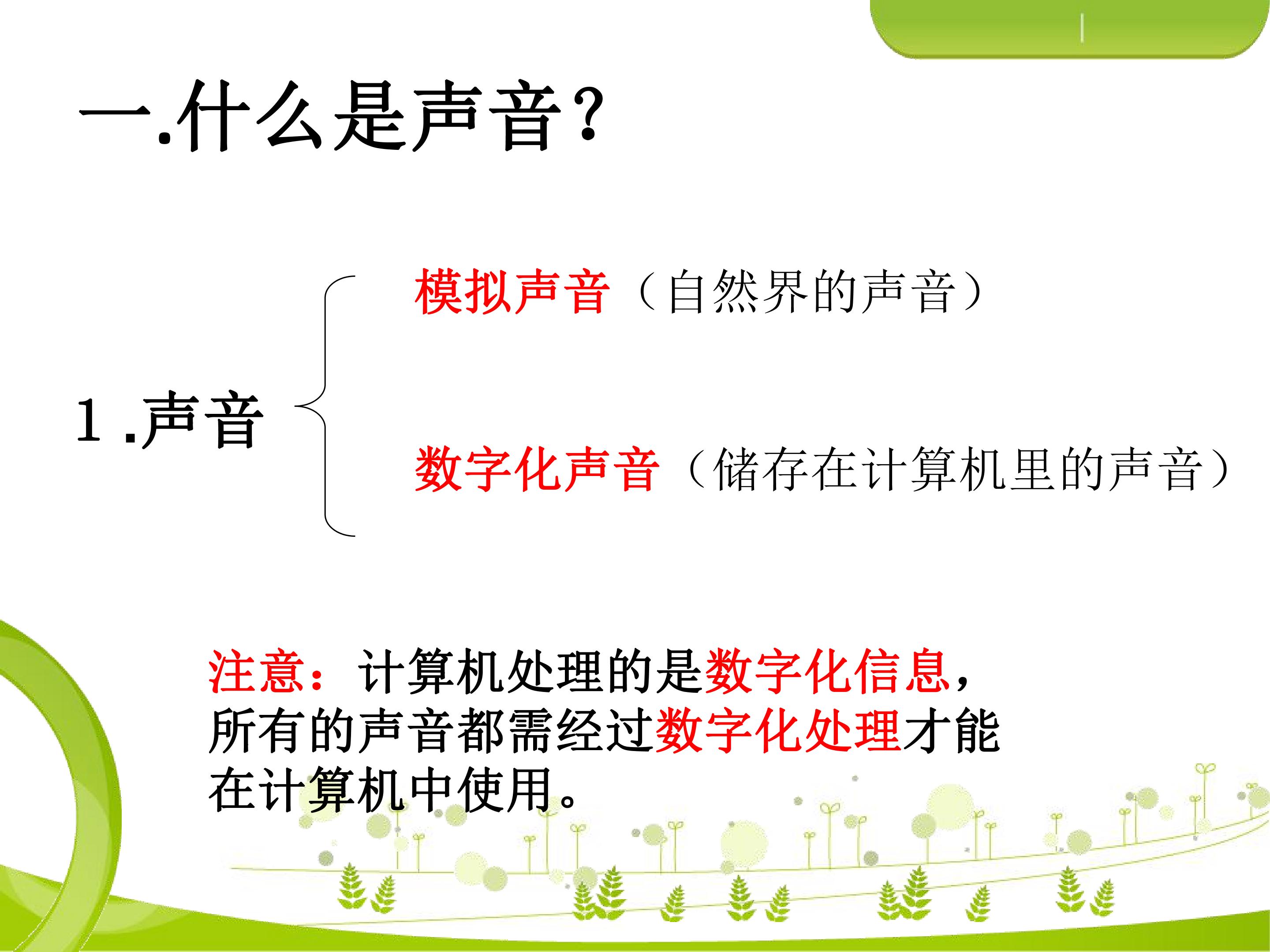 一.什么是声音?

1.声音

模拟声音（自然界的声音）

数字化声音（储存在计算机里的声音）

注意：计算机处理的是数字化信息，所有的声音都需经过数字化处理才能在计算机中使用。